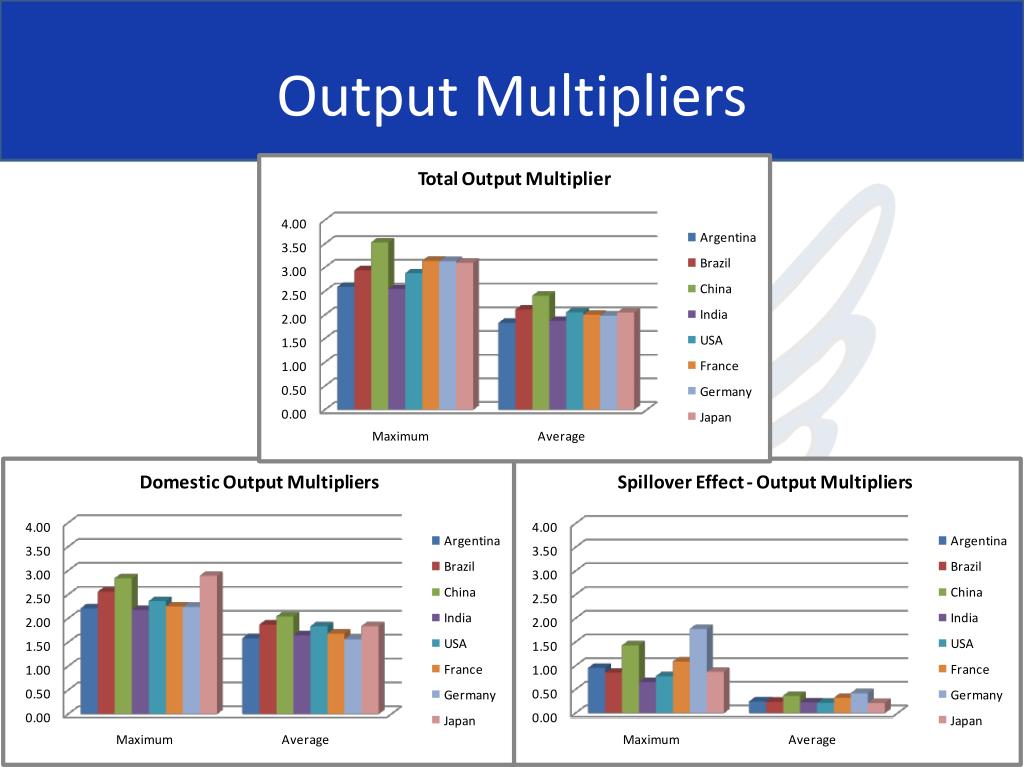 Output Multipliers

Total Output Multiplier

4.00
3.50
3.00
2.50
2.00
1.50
1.00
0.50
0.00

Maximum
Average

Argentina
Brazil
China
India
USA
France
Germany
Japan

Domestic Output Multipliers

4.00
3.50
3.00
2.50
2.00
1.50
1.00
0.50
0.00

Maximum
Average

Argentina
Brazil
China
India
USA
France
Germany
Japan

Spillover Effect - Output Multipliers

4.00
3.50
3.00
2.50
2.00
1.50
1.00
0.50
0.00

Maximum
Average

Argentina
Brazil
China
India
USA
France
Germany
Japan